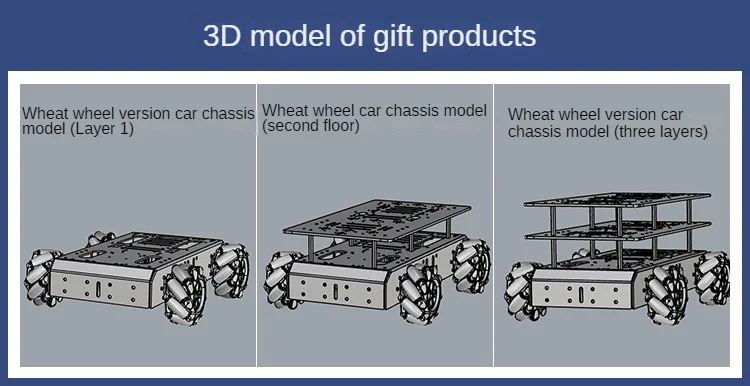 3D model of gift products

Wheat wheel version car chassis model (Layer 1)

Wheat wheel car chassis model (second floor)

Wheat wheel version car chassis model (three layers)